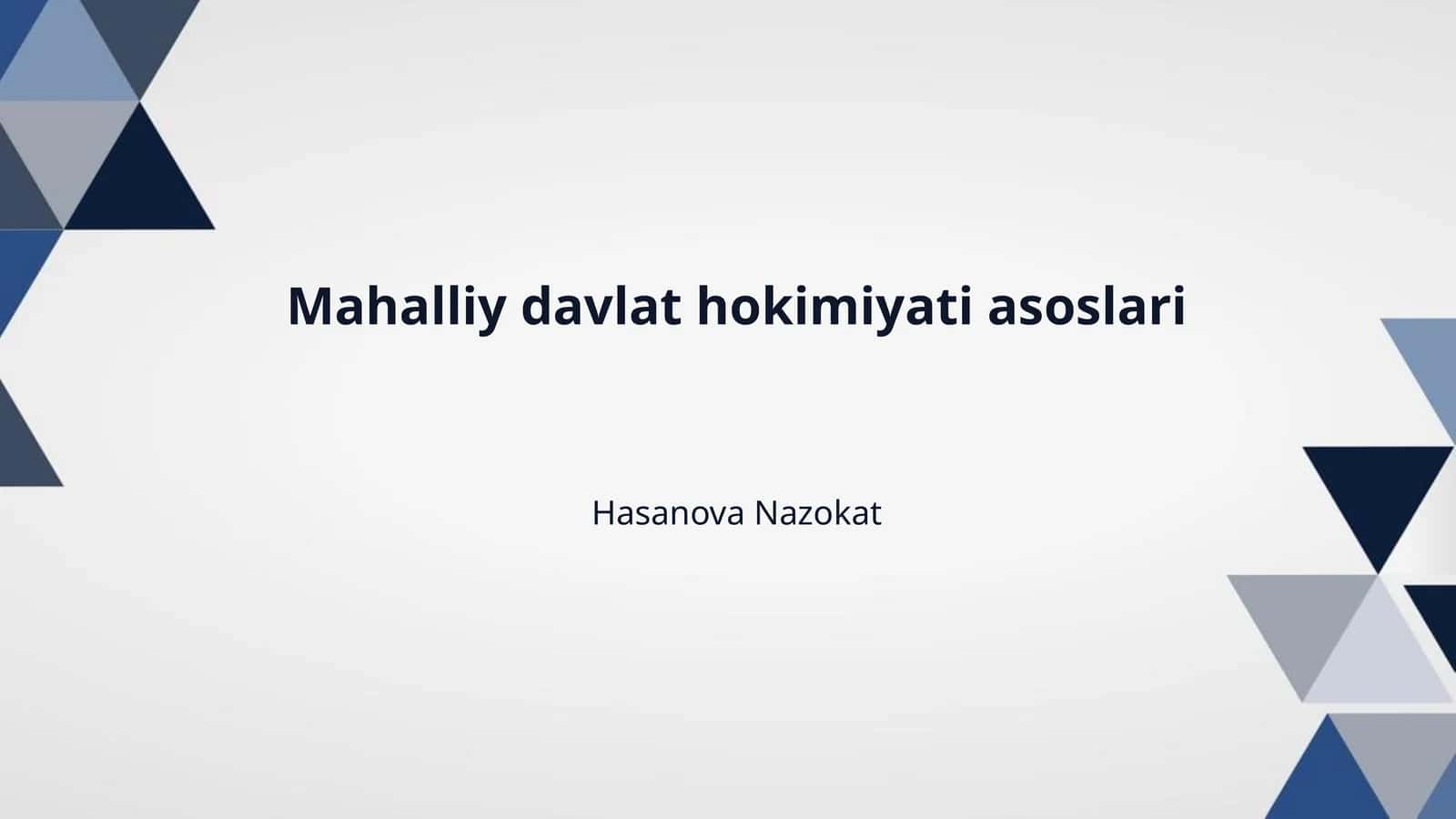 Mahalliy davlat hokimiyati asoslari

Hasanova Nazokat